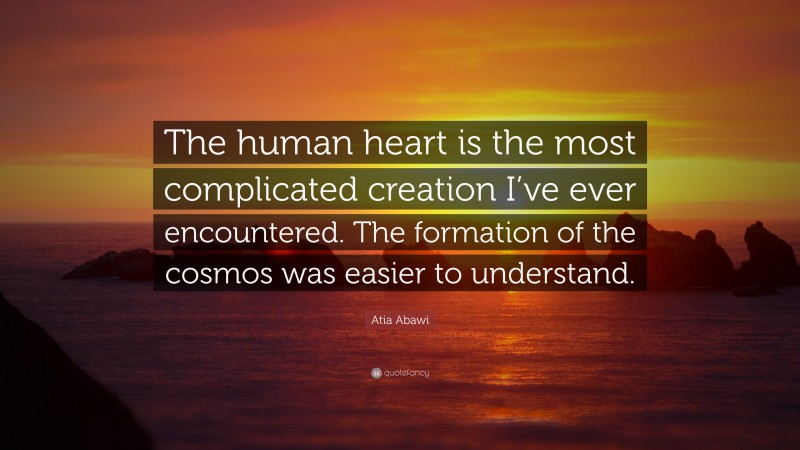 The human heart is the most complicated creation I've ever encountered. The formation of the cosmos was easier to understand.

Atia Abawi

quotefancy